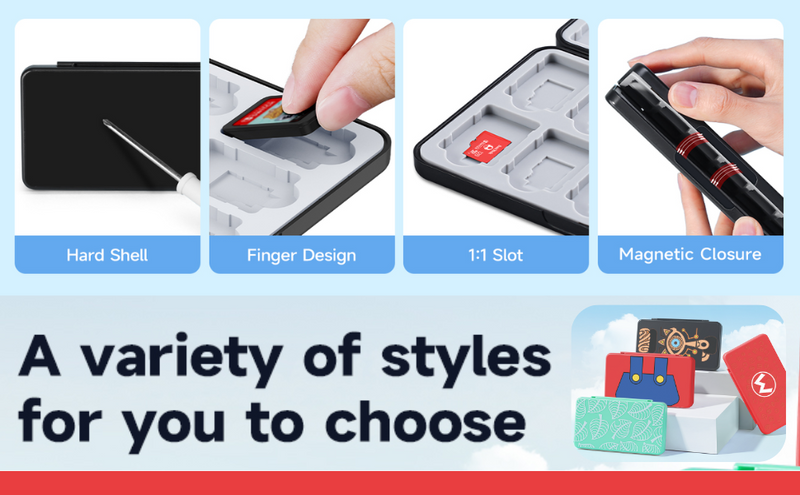 Hard Shell

Finger Design

1:1 Slot

Magnetic Closure

A variety of styles for you to choose